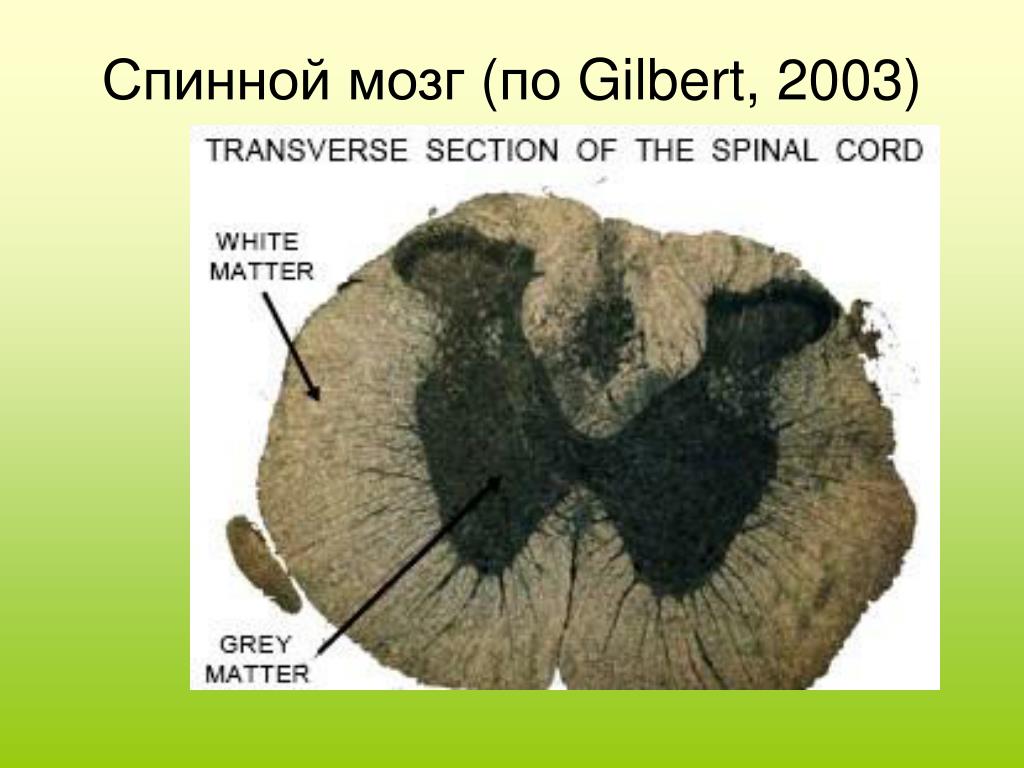 Спинной мозг (по Gilbert, 2003)

TRANSVERSE SECTION OF THE SPINAL CORD

WHITE MATTER

GREY MATTER